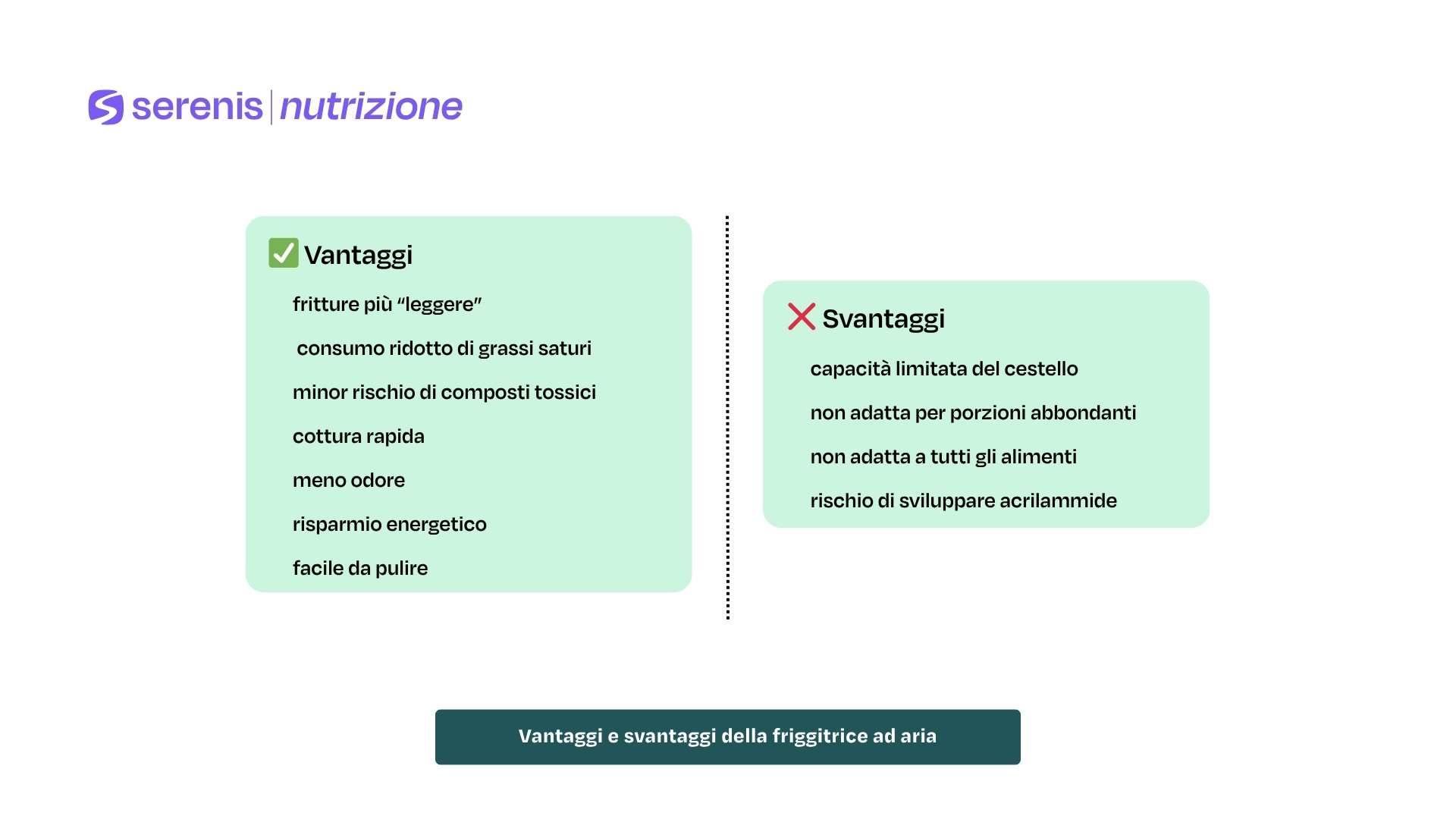 serenis | nutrizione

✅ Vantaggi

fritture più “leggere”

consumo ridotto di grassi saturi

minor rischio di composti tossici

cottura rapida

meno odore

risparmio energetico

facile da pulire

❌ Svantaggi

capacità limitata del cestello

non adatta per porzioni abbondanti

non adatta a tutti gli alimenti

rischio di sviluppare acrilammide

Vantaggi e svantaggi della friggitrice ad aria